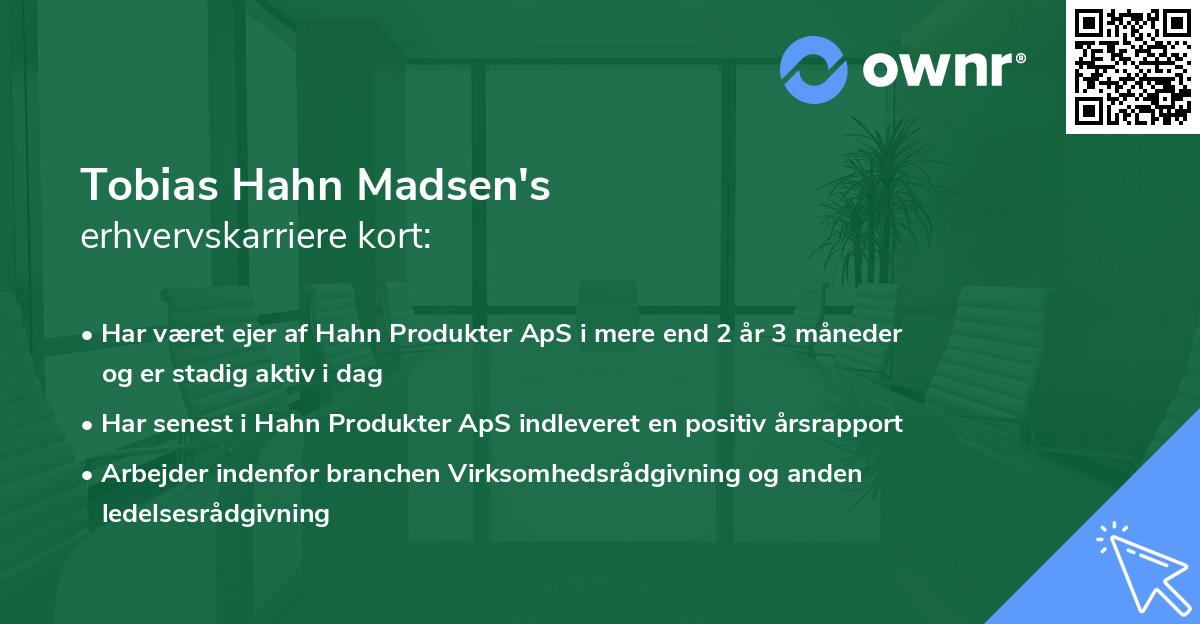 ownr®

Tobias Hahn Madsen's
erhvervskarriere kort:

• Har været ejer af Hahn Produkter ApS i mere end 2 år 3 måneder og er stadig aktiv i dag

• Har senest i Hahn Produkter ApS indleveret en positiv årsrapport

• Arbejder indenfor branchen Virksomhedsrådgivning og anden ledelsesrådgivning